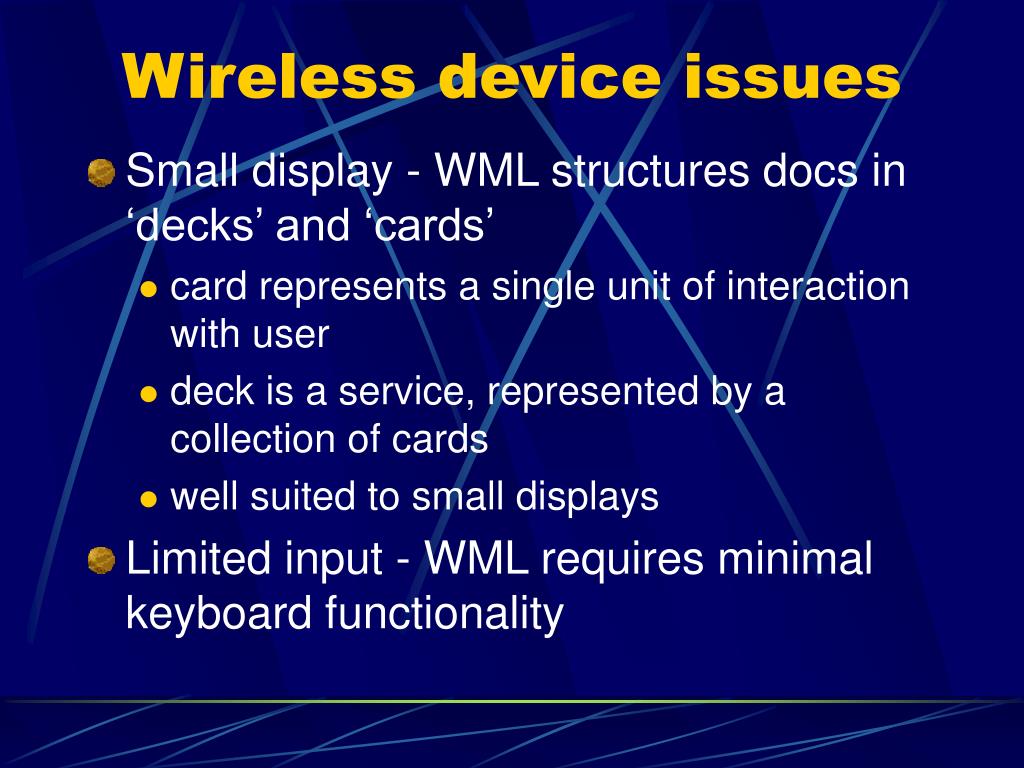 Wireless device issues

Small display - WML structures docs in ‘decks’ and ‘cards’

card represents a single unit of interaction with user

deck is a service, represented by a collection of cards

well suited to small displays

Limited input - WML requires minimal keyboard functionality